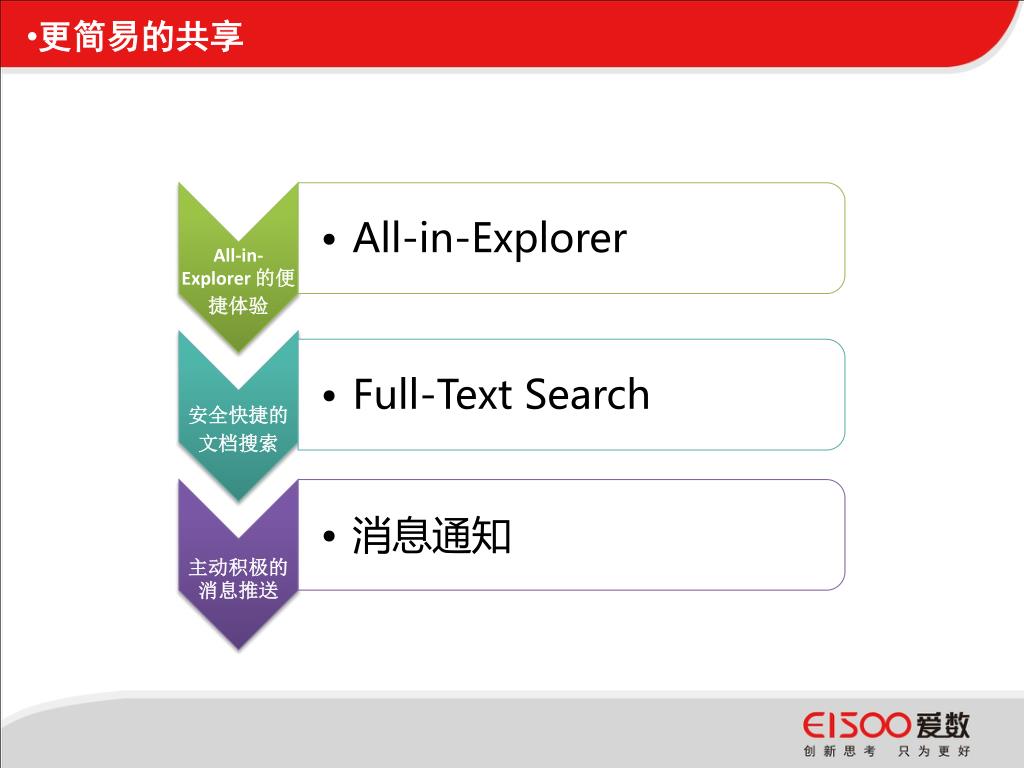 •更简易的共享

All-in-Explorer 的便捷体验

• All-in-Explorer

安全快捷的文档搜索

• Full-Text Search

主动积极的消息推送

• 消息通知

EISOO 爱数
创新思考 只为更好